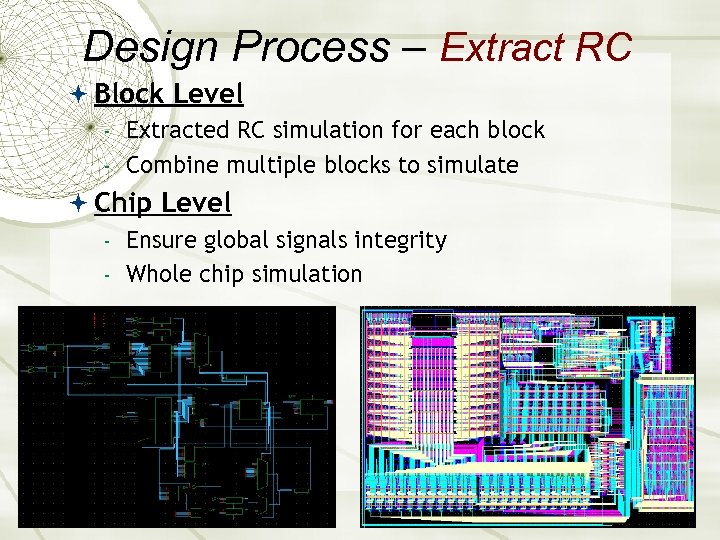 Design Process – Extract RC

Block Level

- Extracted RC simulation for each block
- Combine multiple blocks to simulate

Chip Level

- Ensure global signals integrity
- Whole chip simulation